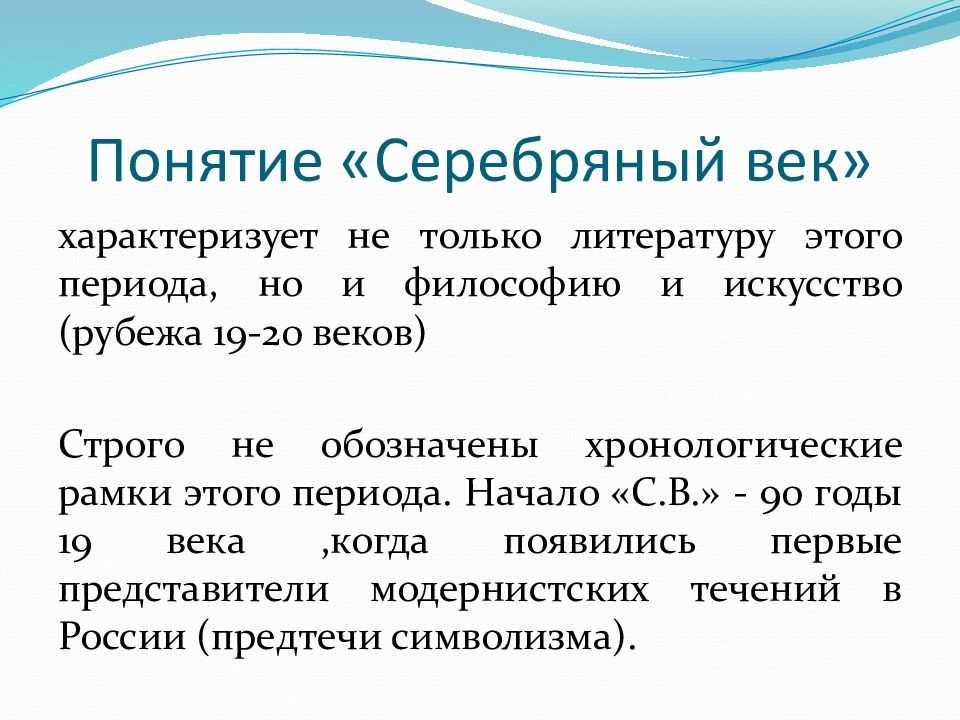 Понятие «Серебряный век»

характеризует не только литературу этого периода, но и философию и искусство (рубежа 19-20 веков)

Строго не обозначены хронологические рамки этого периода. Начало «С.В.» - 90 годы 19 века ,когда появились первые представители модернистских течений в России (предтечи символизма).